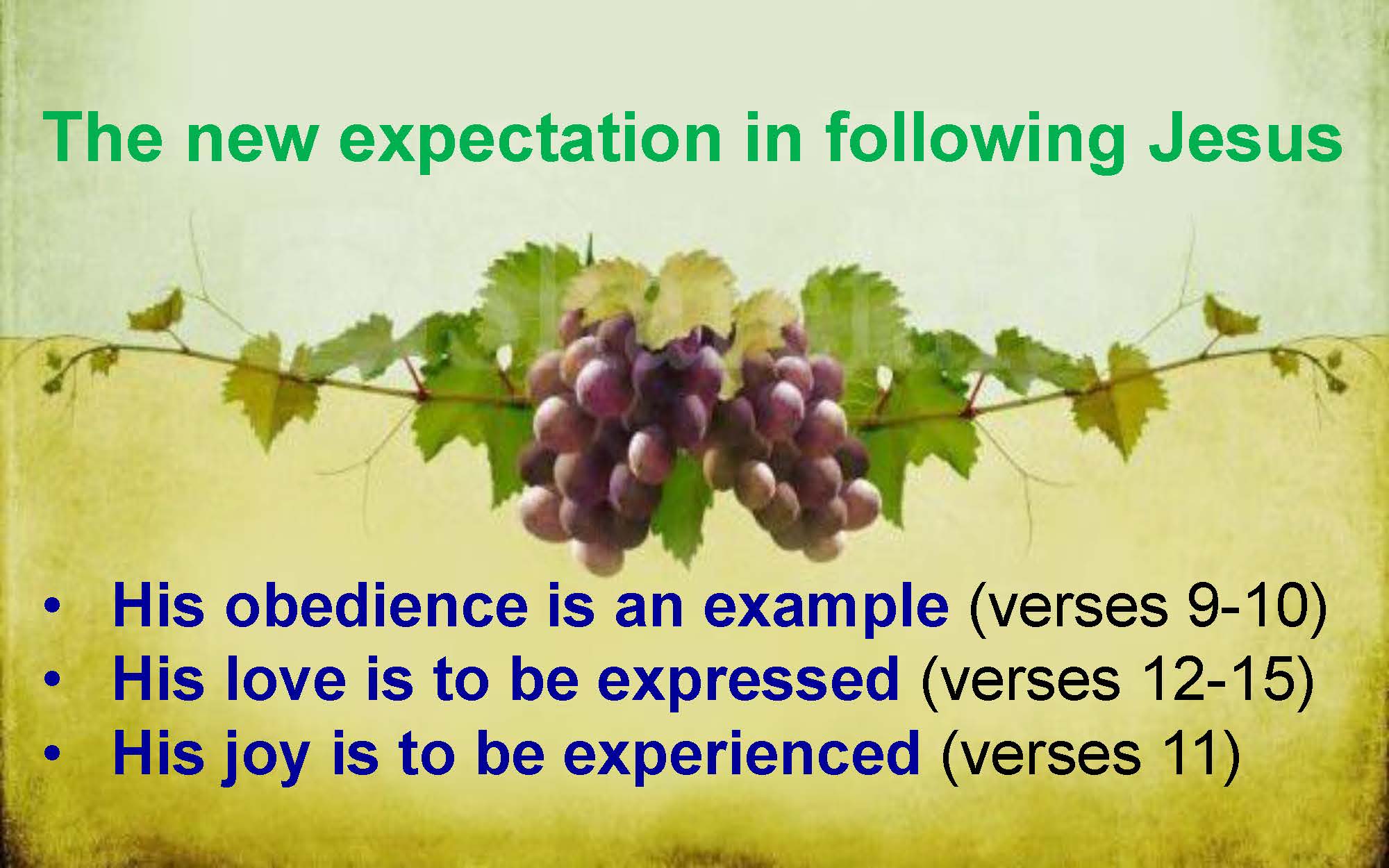 The new expectation in following Jesus

• His obedience is an example (verses 9-10)
• His love is to be expressed (verses 12-15)
• His joy is to be experienced (verses 11)